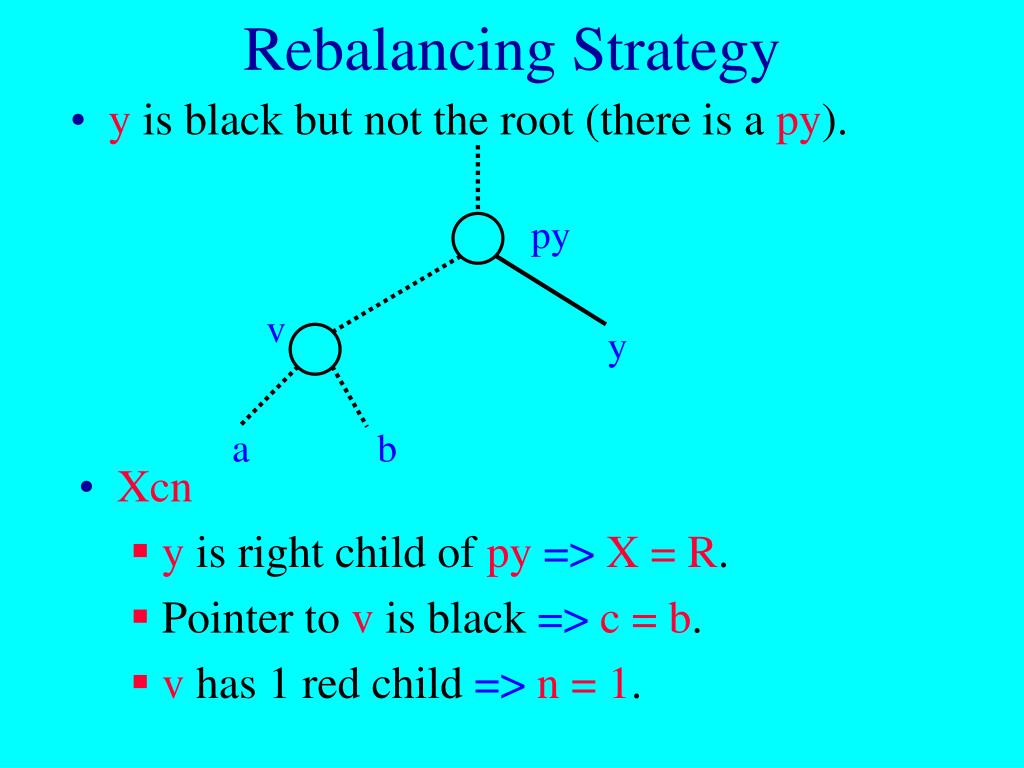 Rebalancing Strategy

• y is black but not the root (there is a py).

py

v

y

a

b

• Xcn
  ▪ y is right child of py => X = R.
  ▪ Pointer to v is black => c = b.
  ▪ v has 1 red child => n = 1.